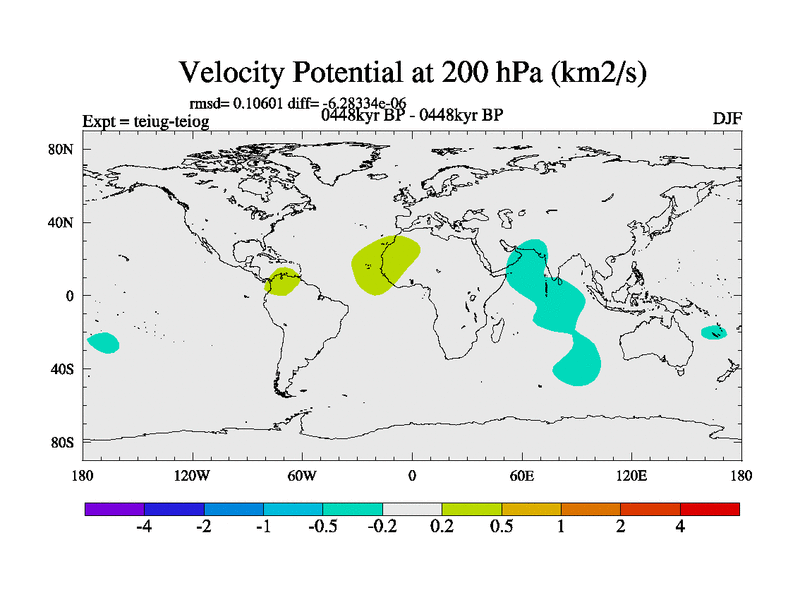 Velocity Potential at 200 hPa (km2/s)

rmsd= 0.10601 diff= -6.28334e-06

Expt = teiug-teiog

0448kyr BP - 0448kyr BP

DJF

80N
40N
0
40S
80S

180
120W
60W
0
60E
120E
180

-4
-2
-1
-0.5
-0.2
0.2
0.5
1
2
4